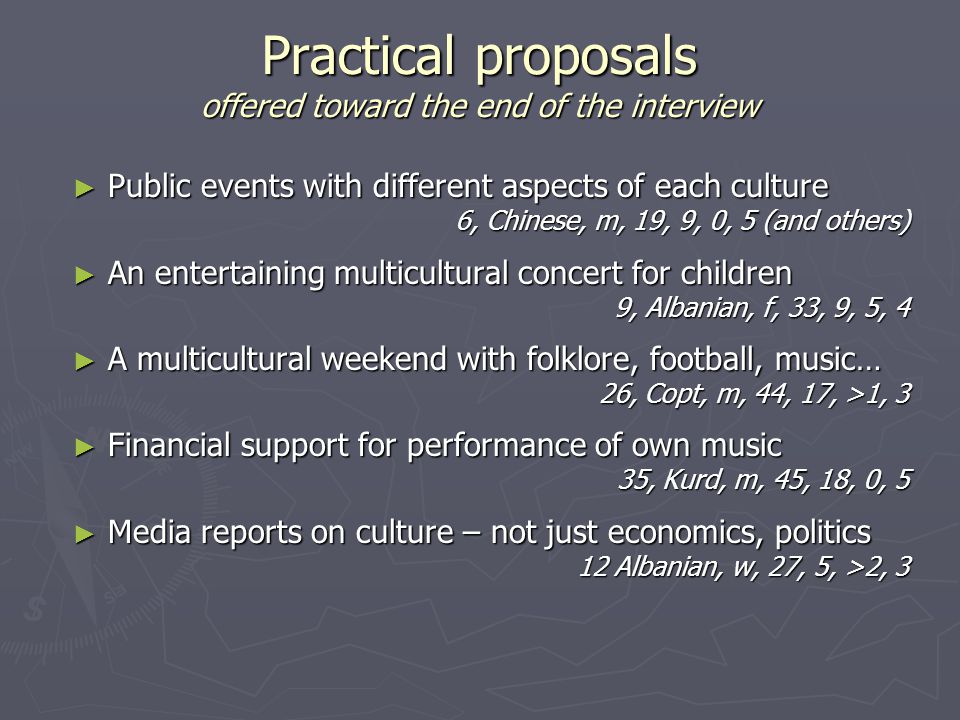 Practical proposals
offered toward the end of the interview

► Public events with different aspects of each culture
6, Chinese, m, 19, 9, 0, 5 (and others)

► An entertaining multicultural concert for children
9, Albanian, f, 33, 9, 5, 4

► A multicultural weekend with folklore, football, music…
26, Copt, m, 44, 17, >1, 3

► Financial support for performance of own music
35, Kurd, m, 45, 18, 0, 5

► Media reports on culture – not just economics, politics
12 Albanian, w, 27, 5, >2, 3